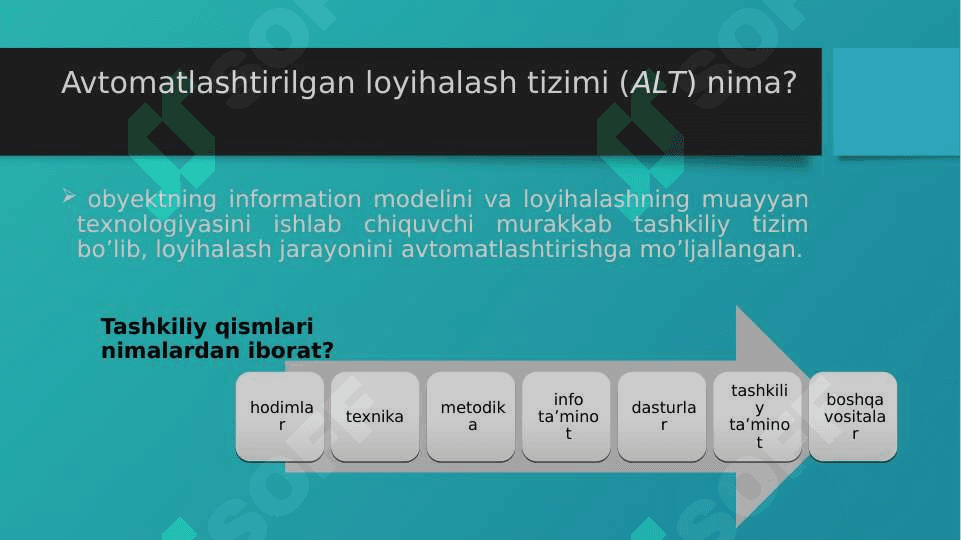 Avtomatlashtirilgan loyihalash tizimi (ALT) nima?

➢ obyektning information modelini va loyihalashning muayyan texnologiyasini ishlab chiquvchi murakkab tashkiliy tizim bo’lib, loyihalash jarayonini avtomatlashtirishga mo’ljallangan.

Tashkiliy qismlari nimalardan iborat?

hodimlar

texnika

metodika

info ta’minot

dasturlar

tashkiliy ta’minot

boshqa vositalar